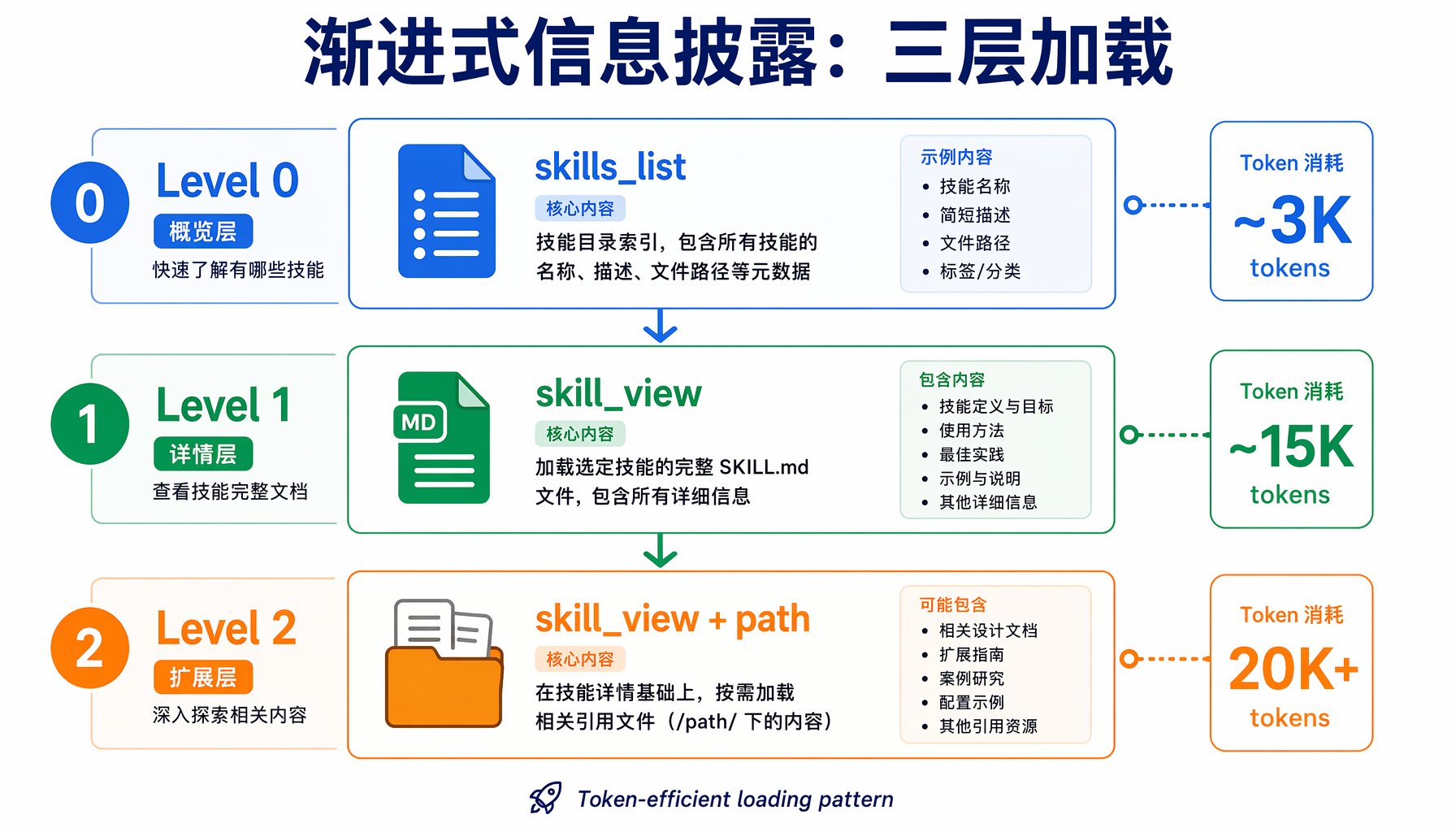 渐进式信息披露：三层加载

0
Level 0
概览层
快速了解有哪些技能

skills_list
核心内容
技能目录索引，包含所有技能的名称、描述、文件路径等元数据

示例内容
• 技能名称
• 简短描述
• 文件路径
• 标签/分类

Token 消耗
~3K
tokens

1
Level 1
详情层
查看技能完整文档

MD

skill_view
核心内容
加载选定技能的完整 SKILL.md 文件，包含所有详细信息

包含内容
• 技能定义与目标
• 使用方法
• 最佳实践
• 示例与说明
• 其他详细信息

Token 消耗
~15K
tokens

2
Level 2
扩展层
深入探索相关内容

skill_view + path
核心内容
在技能详情基础上，按需加载相关引用文件（/path/ 下的内容）

可能包含
• 相关设计文档
• 扩展指南
• 案例研究
• 配置示例
• 其他引用资源

Token 消耗
20K+
tokens

Token-efficient loading pattern